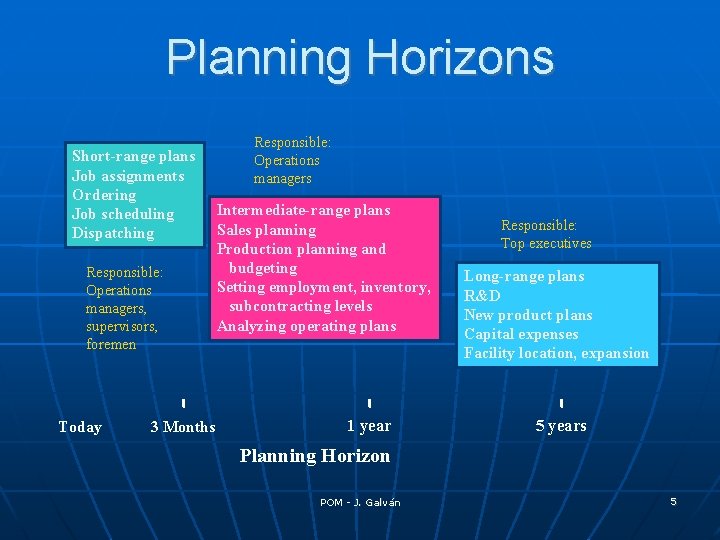 Planning Horizons

Short-range plans
Job assignments
Ordering
Job scheduling
Dispatching

Responsible:
Operations managers, supervisors, foremen

Responsible:
Operations managers

Intermediate-range plans
Sales planning
Production planning and budgeting
Setting employment, inventory, subcontracting levels
Analyzing operating plans

Responsible:
Top executives

Long-range plans
R&D
New product plans
Capital expenses
Facility location, expansion

Today 3 Months 1 year 5 years

Planning Horizon

POM - J. Galván

5